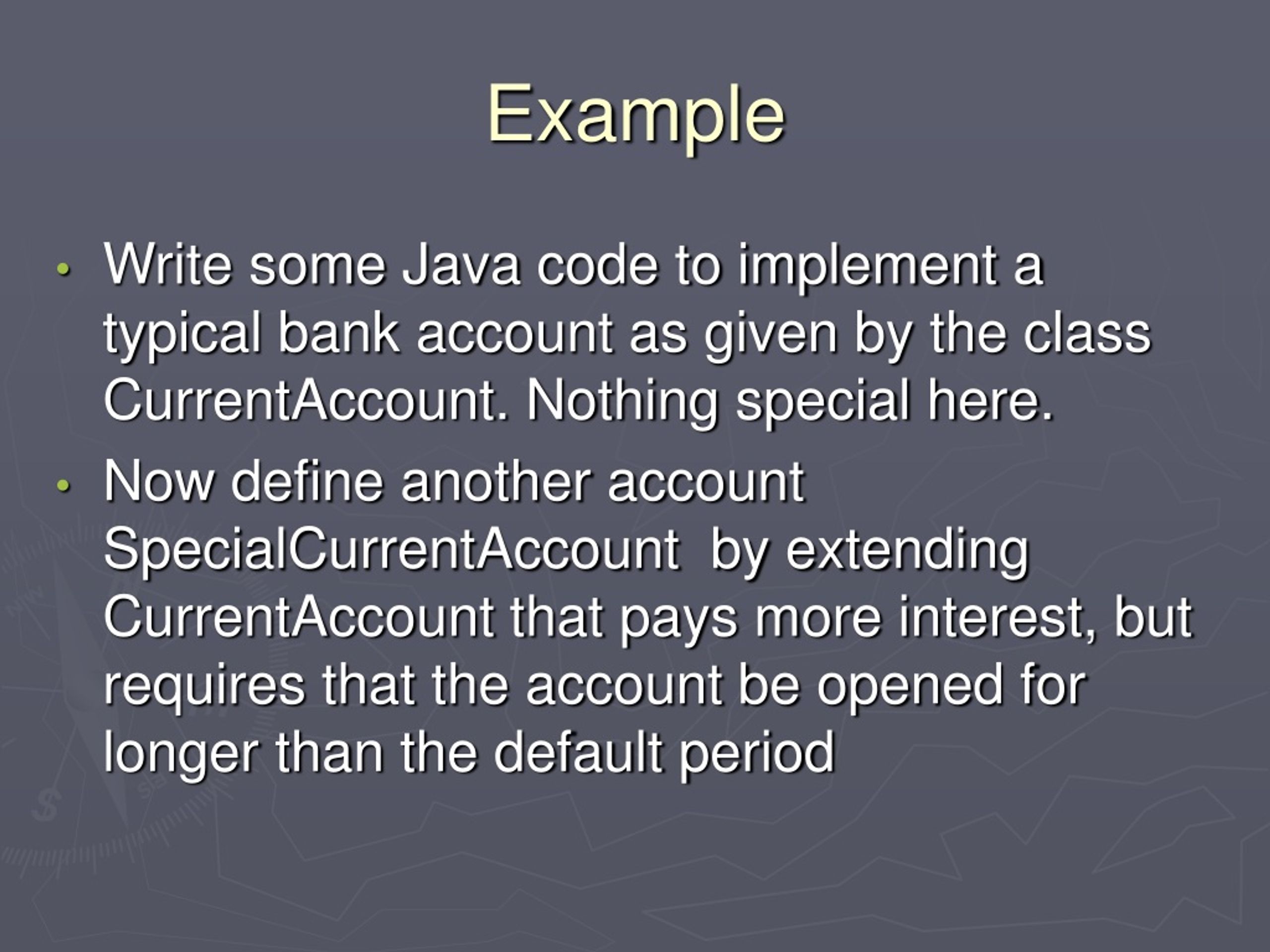 Example

• Write some Java code to implement a typical bank account as given by the class CurrentAccount. Nothing special here.

• Now define another account SpecialCurrentAccount by extending CurrentAccount that pays more interest, but requires that the account be opened for longer than the default period